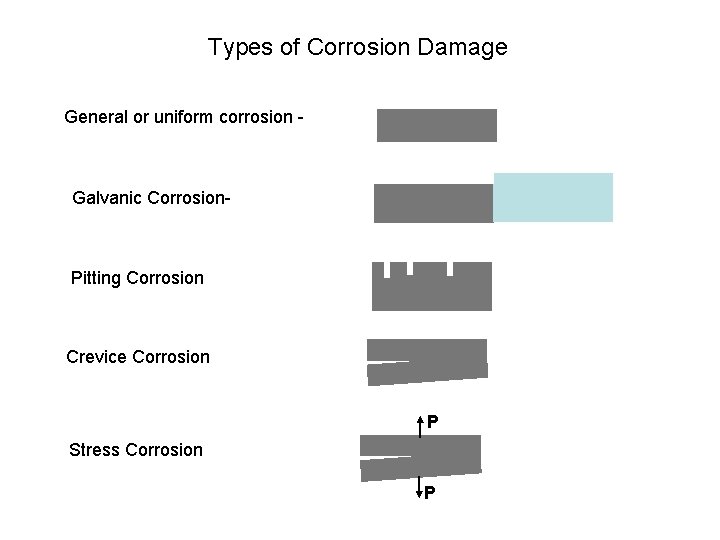 Types of Corrosion Damage

General or uniform corrosion -

Galvanic Corrosion-

Pitting Corrosion

Crevice Corrosion

Stress Corrosion

P

P